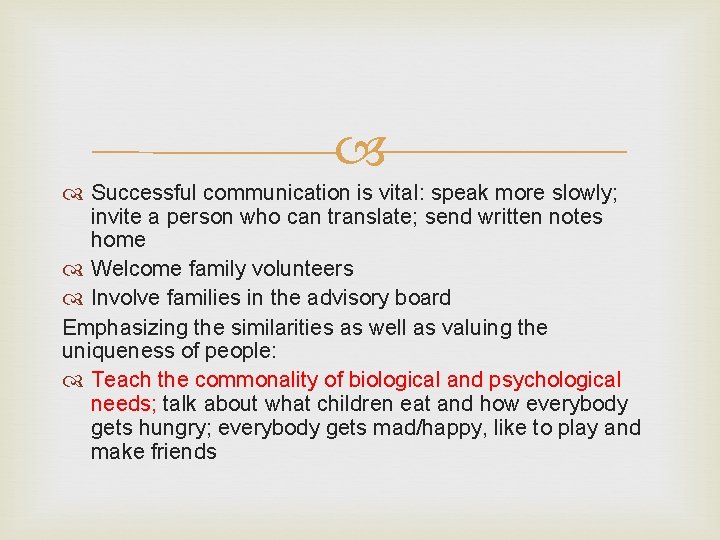 Successful communication is vital: speak more slowly; invite a person who can translate; send written notes home

Welcome family volunteers

Involve families in the advisory board

Emphasizing the similarities as well as valuing the uniqueness of people:

Teach the commonality of biological and psychological needs; talk about what children eat and how everybody gets hungry; everybody gets mad/happy, like to play and make friends